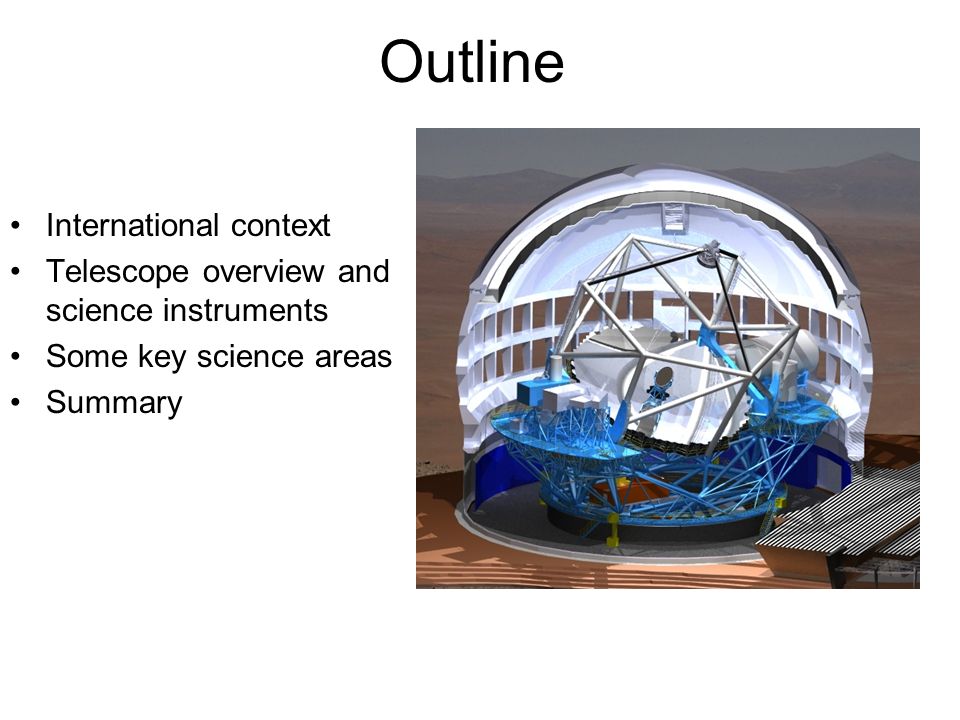 Outline

• International context
• Telescope overview and science instruments
• Some key science areas
• Summary